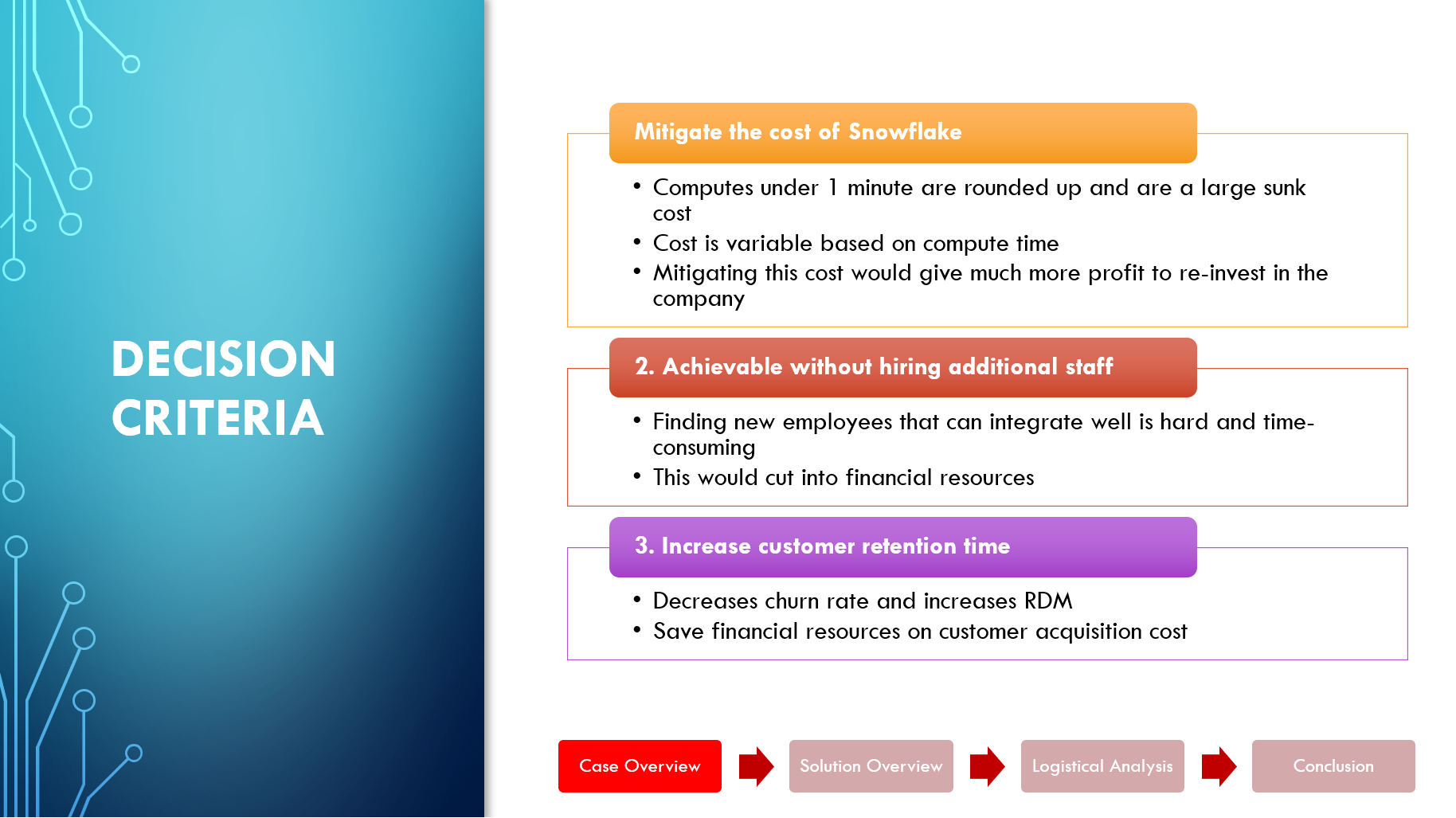 DECISION CRITERIA

Mitigate the cost of Snowflake

• Computes under 1 minute are rounded up and are a large sunk cost
• Cost is variable based on compute time
• Mitigating this cost would give much more profit to re-invest in the company

2. Achievable without hiring additional staff

• Finding new employees that can integrate well is hard and time-consuming
• This would cut into financial resources

3. Increase customer retention time

• Decreases churn rate and increases RDM
• Save financial resources on customer acquisition cost

Case Overview

Solution Overview

Logistical Analysis

Conclusion